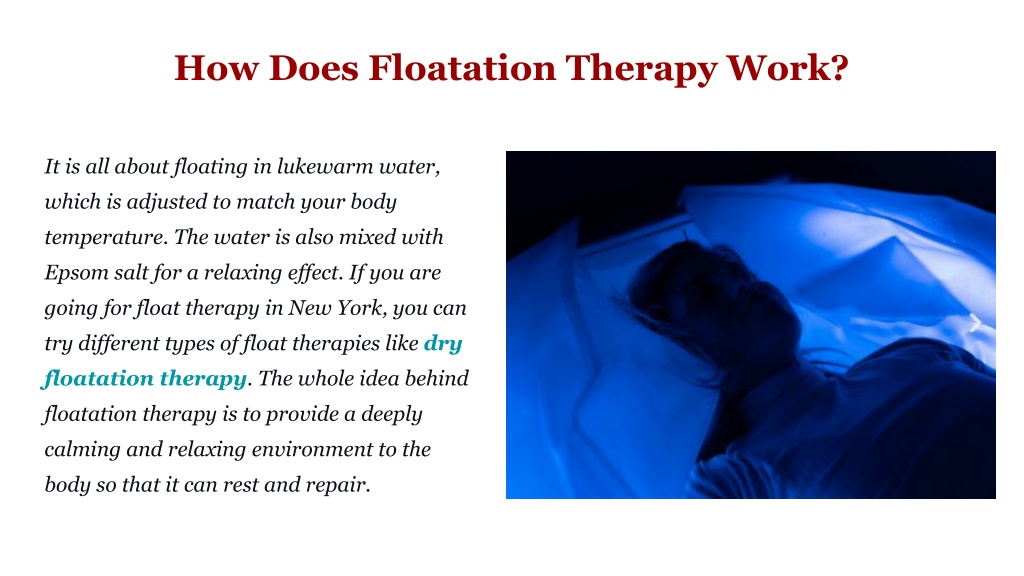 How Does Floatation Therapy Work?

It is all about floating in lukewarm water, which is adjusted to match your body temperature. The water is also mixed with Epsom salt for a relaxing effect. If you are going for float therapy in New York, you can try different types of float therapies like dry floatation therapy. The whole idea behind floatation therapy is to provide a deeply calming and relaxing environment to the body so that it can rest and repair.